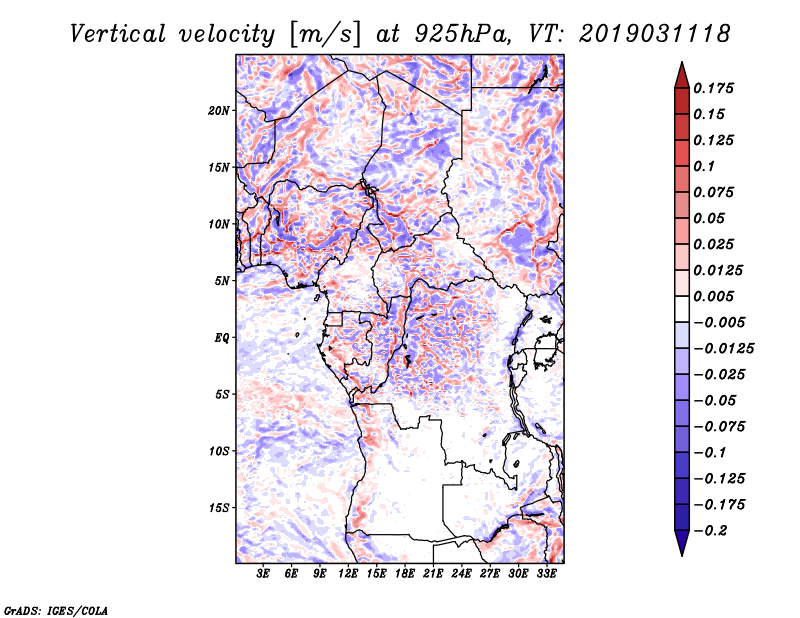 Vertical velocity [m/s] at 925hPa, VT: 2019031118

20N
15N
10N
5N
EQ
5S
10S
15S

3E 6E 9E 12E 15E 18E 21E 24E 27E 30E 33E

0.175
0.15
0.125
0.1
0.075
0.05
0.025
0.0125
0.005
−0.005
−0.0125
−0.025
−0.05
−0.075
−0.1
−0.125
−0.175
−0.2

GrADS: IGES/COLA